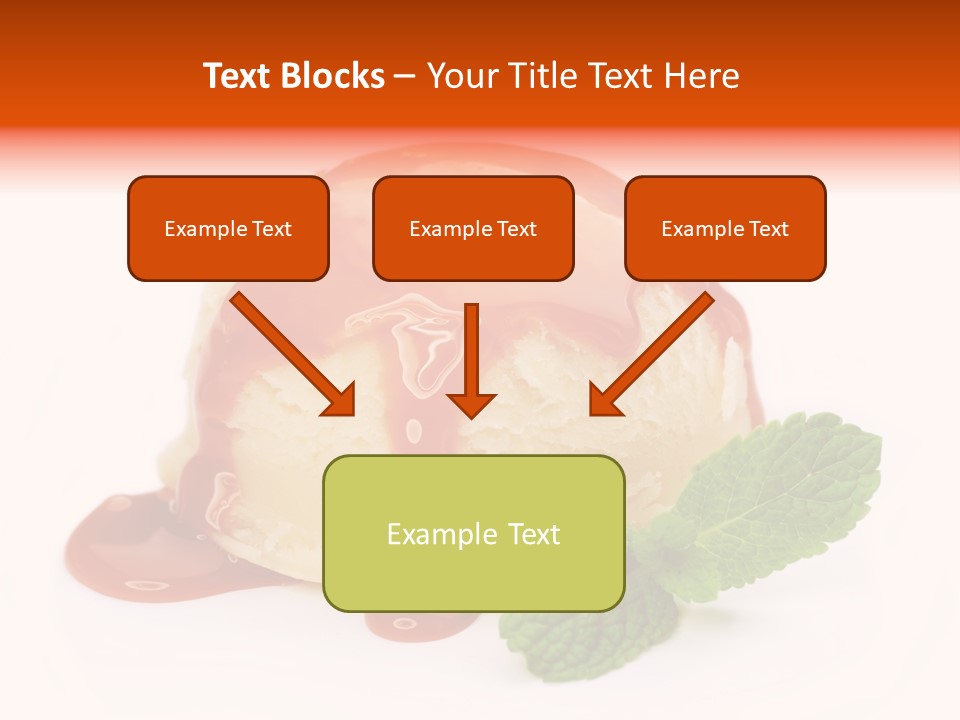 Text Blocks – Your Title Text Here

Example Text

Example Text

Example Text

Example Text